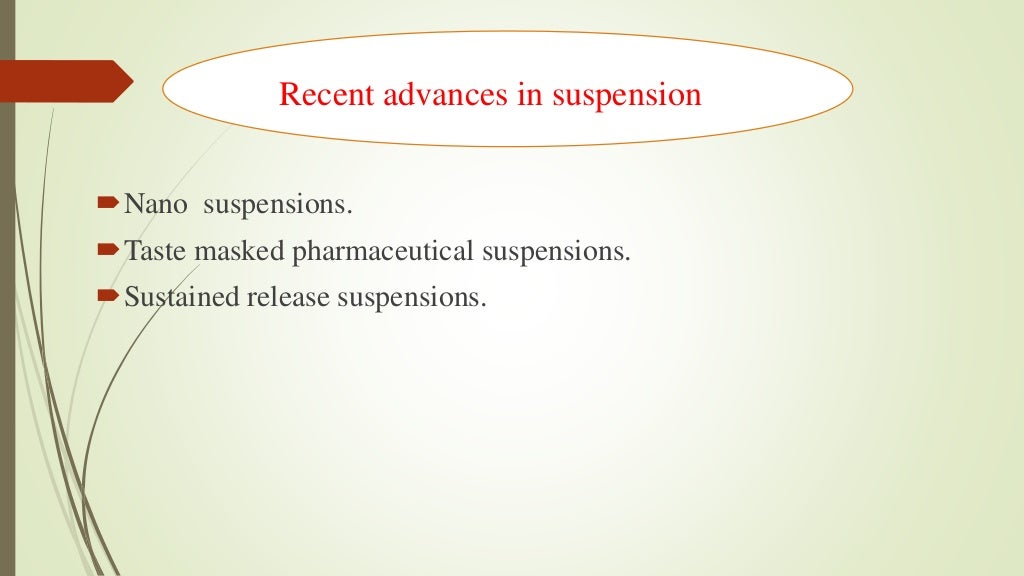 Recent advances in suspension

Nano suspensions.
Taste masked pharmaceutical suspensions.
Sustained release suspensions.